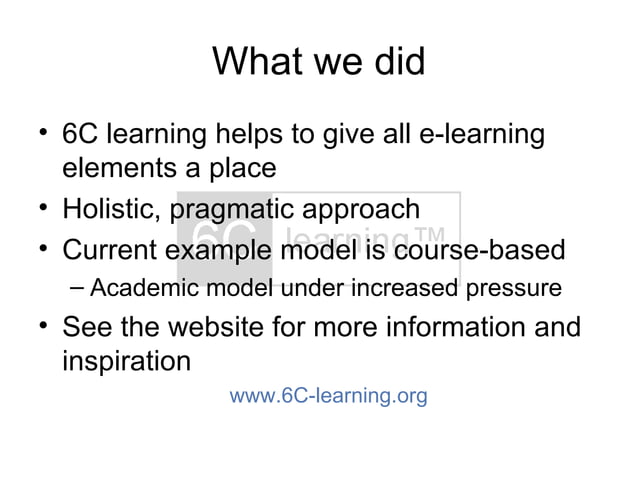 What we did

• 6C learning helps to give all e-learning elements a place
• Holistic, pragmatic approach
• Current example model is course-based
– Academic model under increased pressure
• See the website for more information and inspiration

www.6C-learning.org

6C learning™